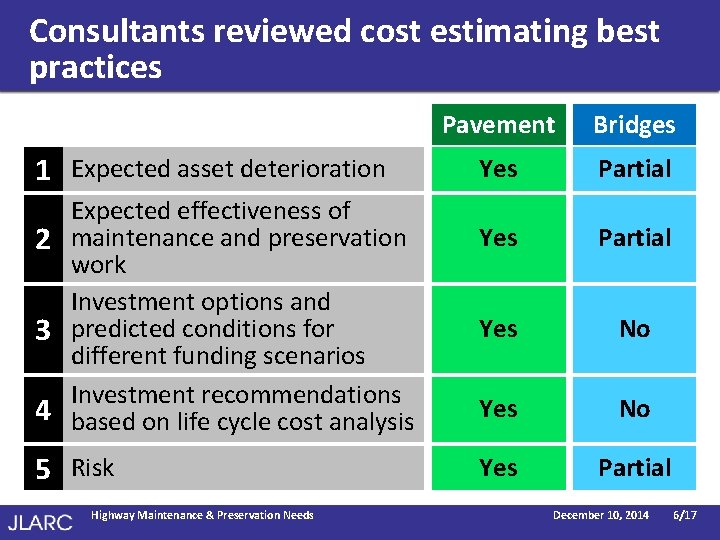 Consultants reviewed cost estimating best practices

| | | Pavement | Bridges |
|---|---|---|---|
| 1 | Expected asset deterioration | Yes | Partial |
| 2 | Expected effectiveness of maintenance and preservation work | Yes | Partial |
| 3 | Investment options and predicted conditions for different funding scenarios | Yes | No |
| 4 | Investment recommendations based on life cycle cost analysis | Yes | No |
| 5 | Risk | Yes | Partial |

JLARC Highway Maintenance & Preservation Needs December 10, 2014 6/17